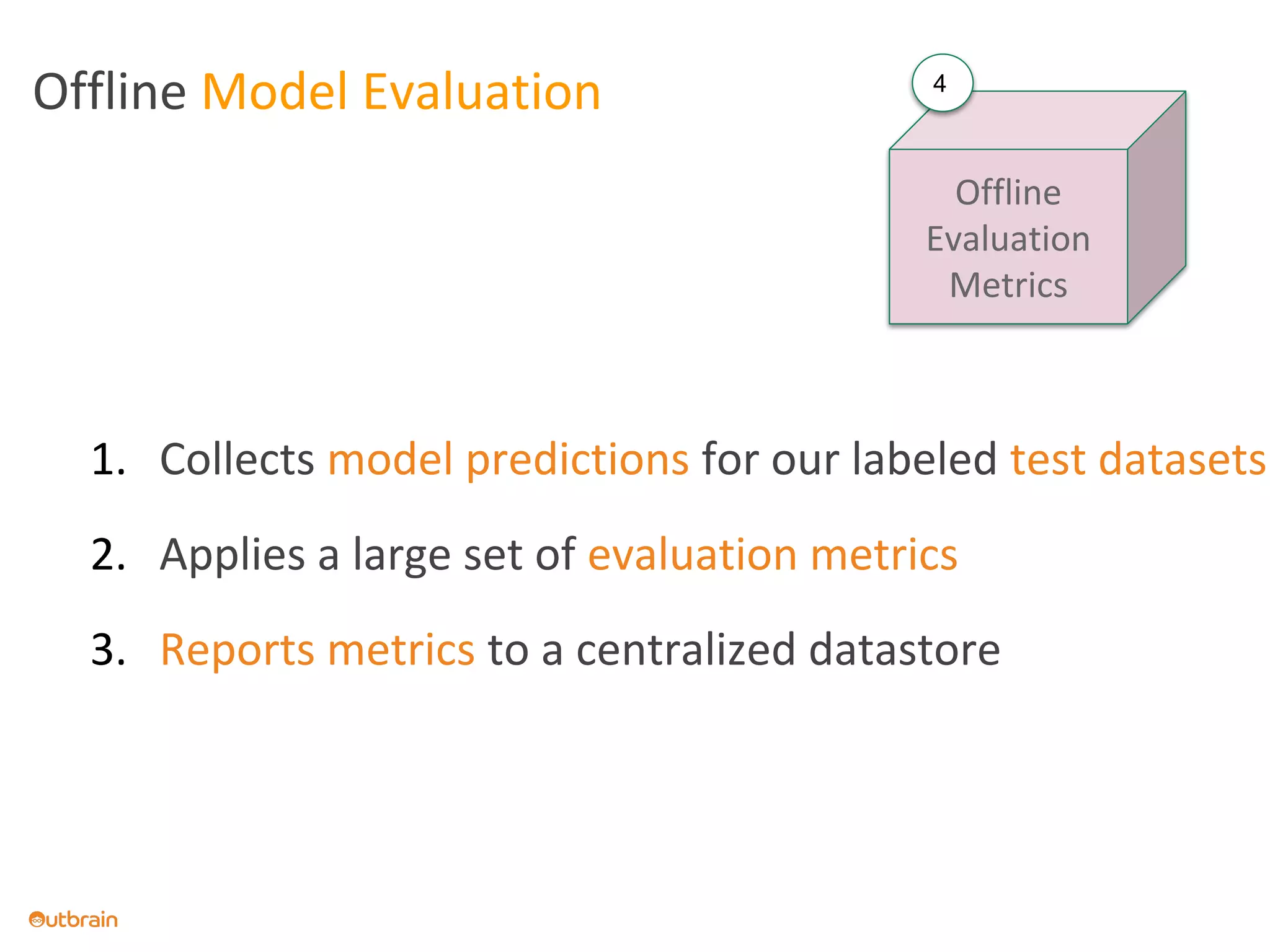 Offline Model Evaluation

4

Offline Evaluation Metrics

1. Collects model predictions for our labeled test datasets

2. Applies a large set of evaluation metrics

3. Reports metrics to a centralized datastore

Outbrain